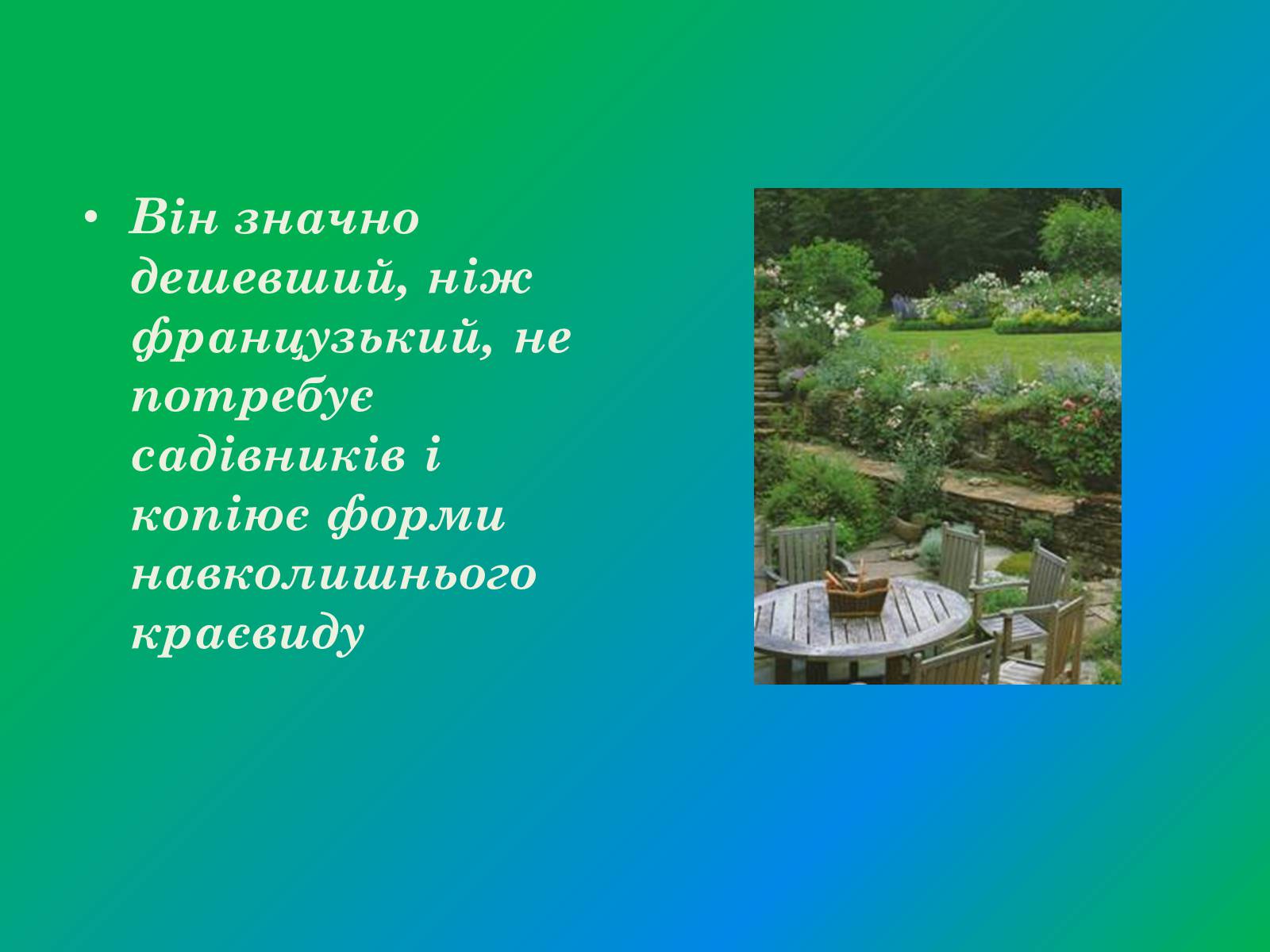 • Він значно дешевший, ніж французький, не потребує садівників і копіює форми навколишнього краєвиду